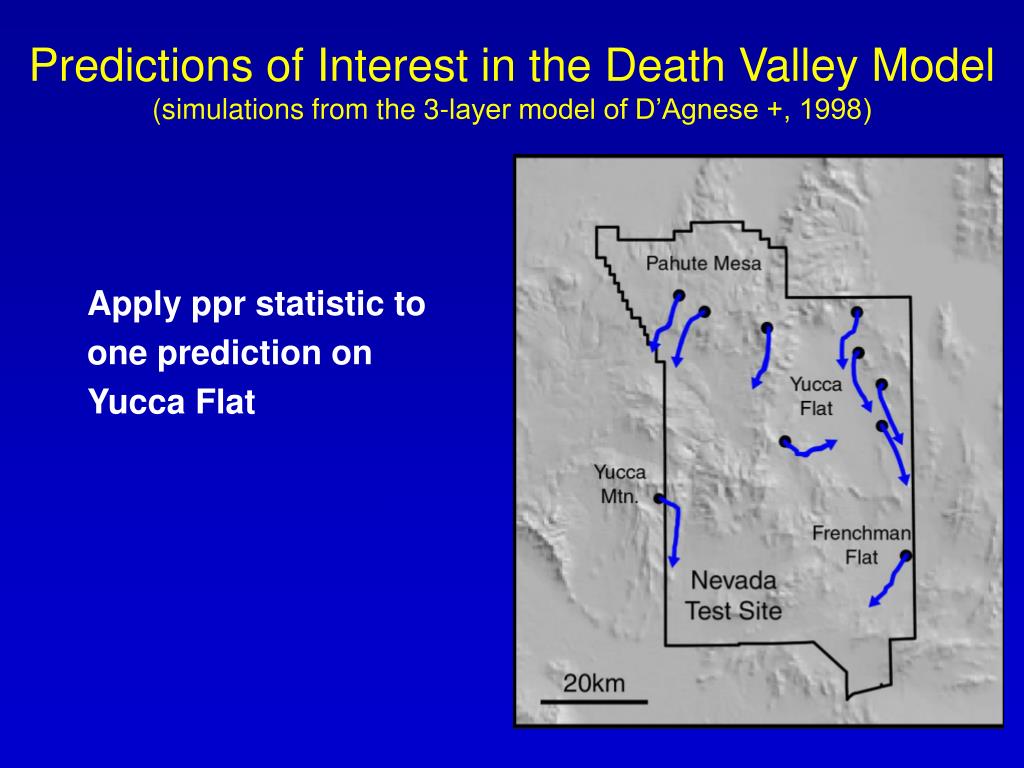 Predictions of Interest in the Death Valley Model
(simulations from the 3-layer model of D'Agnese +, 1998)

Apply ppr statistic to one prediction on Yucca Flat

Pahute Mesa

Yucca Flat

Yucca Mtn.

Frenchman Flat

Nevada Test Site

20km